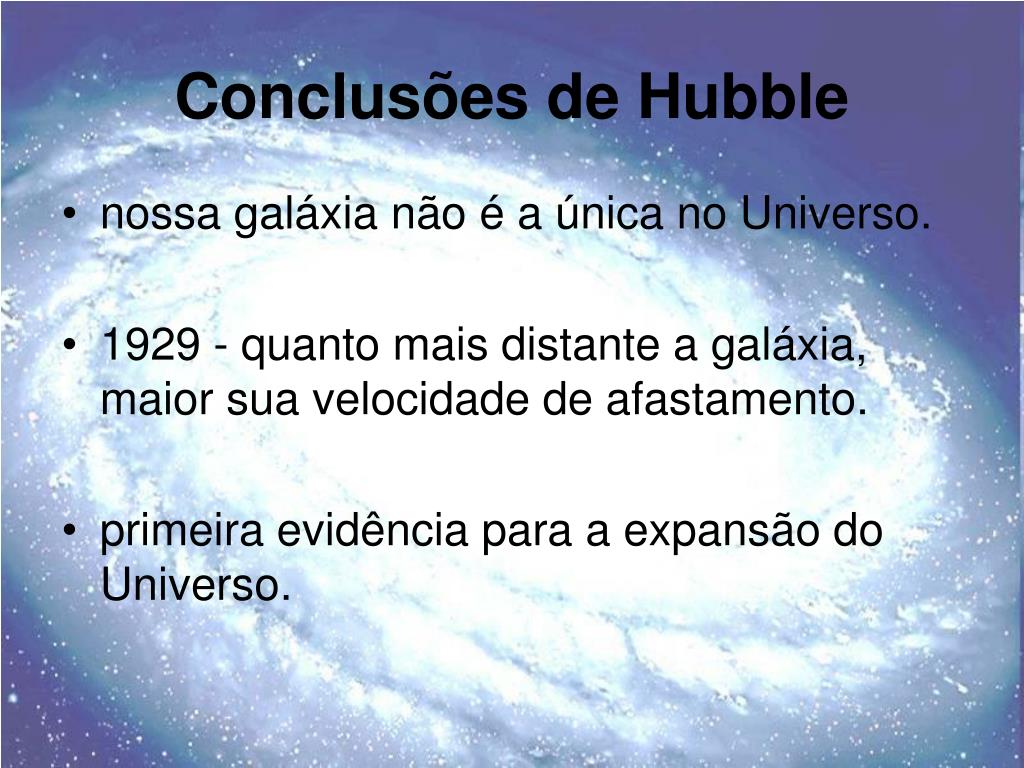 Conclusões de Hubble

• nossa galáxia não é a única no Universo.

• 1929 - quanto mais distante a galáxia, maior sua velocidade de afastamento.

• primeira evidência para a expansão do Universo.